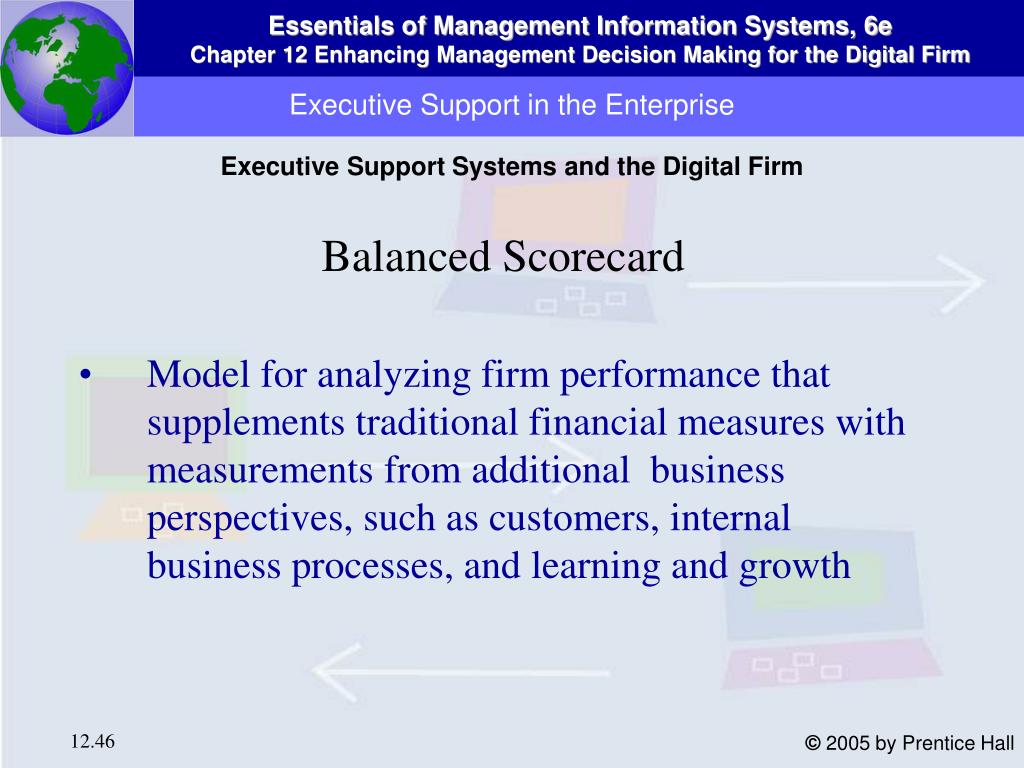 Essentials of Management Information Systems, 6e
Chapter 12 Enhancing Management Decision Making for the Digital Firm

Executive Support in the Enterprise

Executive Support Systems and the Digital Firm

Balanced Scorecard

• Model for analyzing firm performance that supplements traditional financial measures with measurements from additional business perspectives, such as customers, internal business processes, and learning and growth

12.46

© 2005 by Prentice Hall